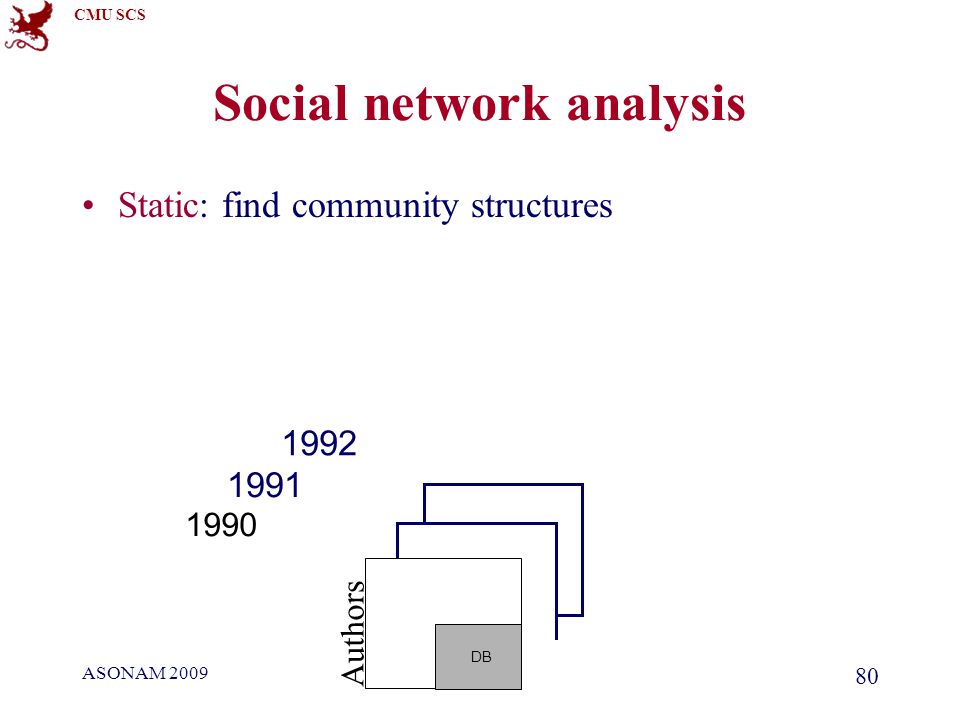 CMU SCS

Social network analysis

• Static: find community structures

1992
1991
1990

Authors

DB

ASONAM 2009

80